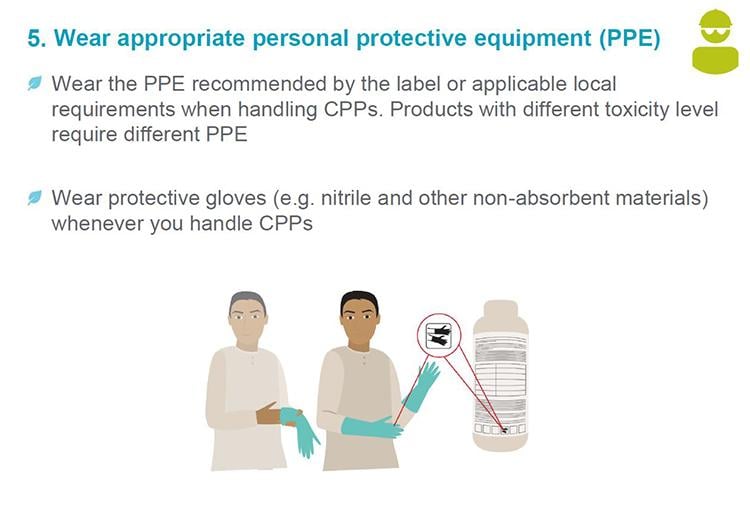 5. Wear appropriate personal protective equipment (PPE)

Wear the PPE recommended by the label or applicable local requirements when handling CPPs. Products with different toxicity level require different PPE

Wear protective gloves (e.g. nitrile and other non-absorbent materials) whenever you handle CPPs